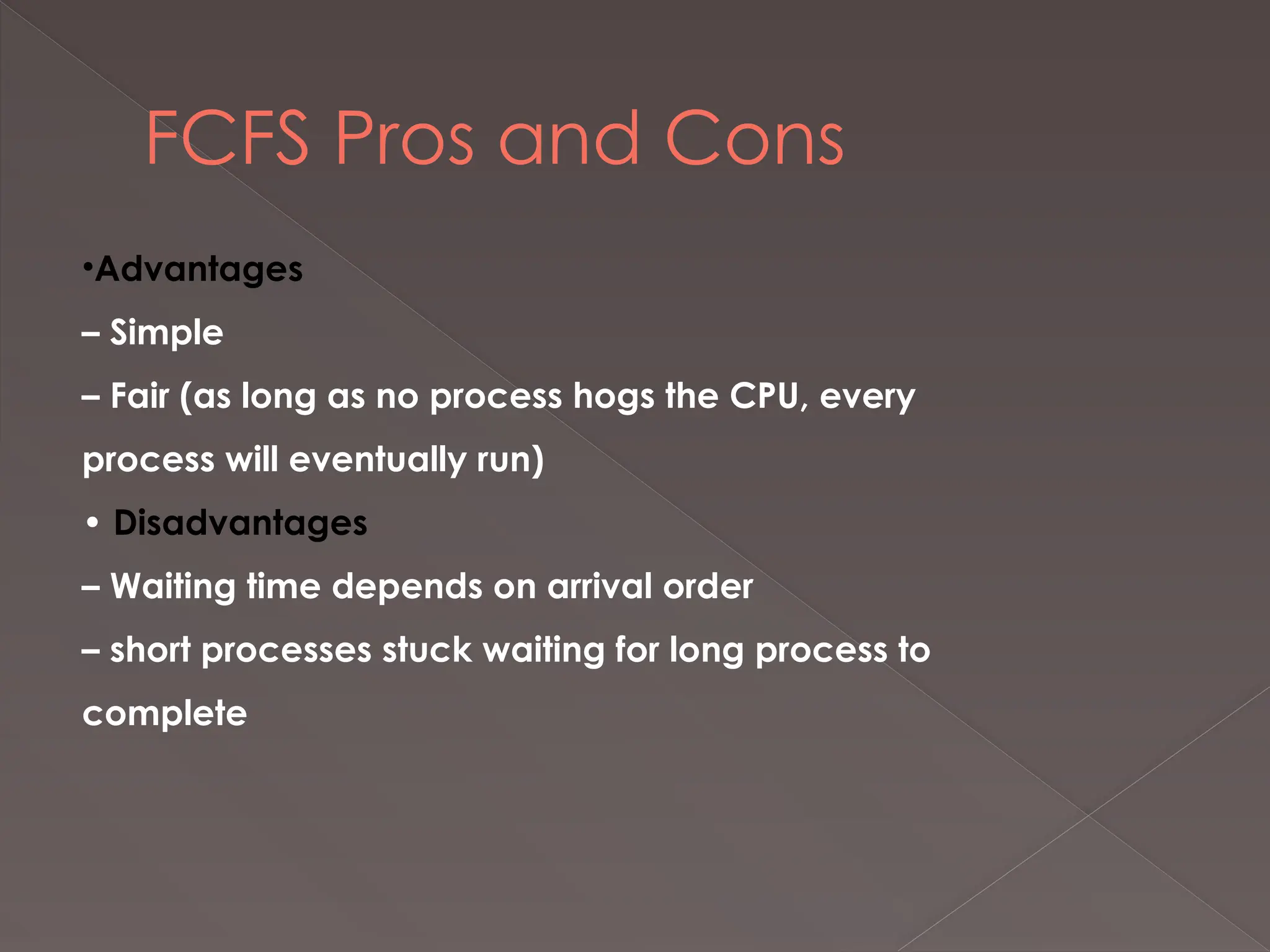 FCFS Pros and Cons

•Advantages

– Simple

– Fair (as long as no process hogs the CPU, every process will eventually run)

• Disadvantages

– Waiting time depends on arrival order

– short processes stuck waiting for long process to complete